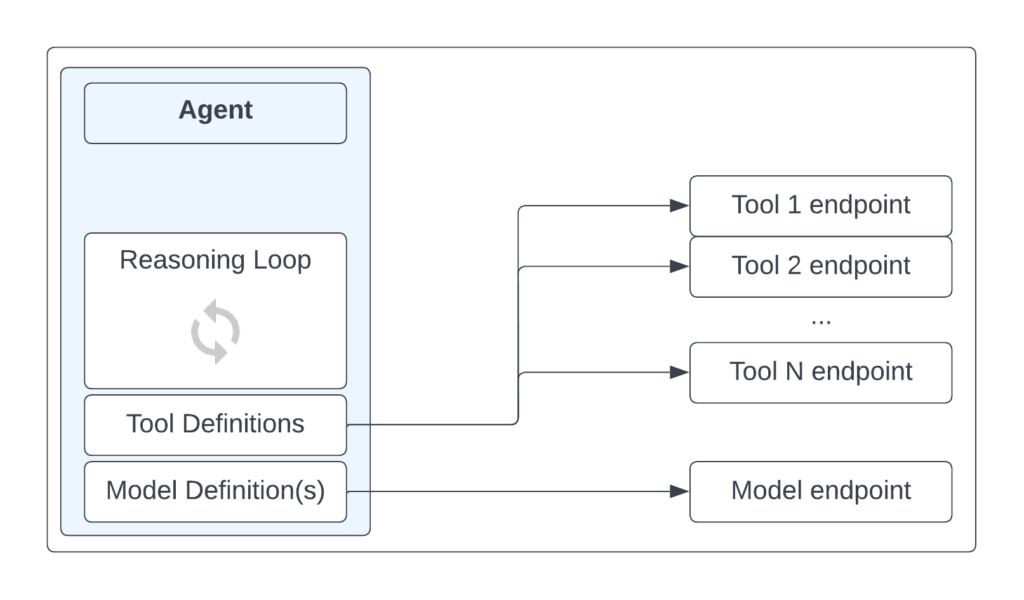 Agent

Reasoning Loop

Tool Definitions

Model Definition(s)

Tool 1 endpoint

Tool 2 endpoint

...

Tool N endpoint

Model endpoint